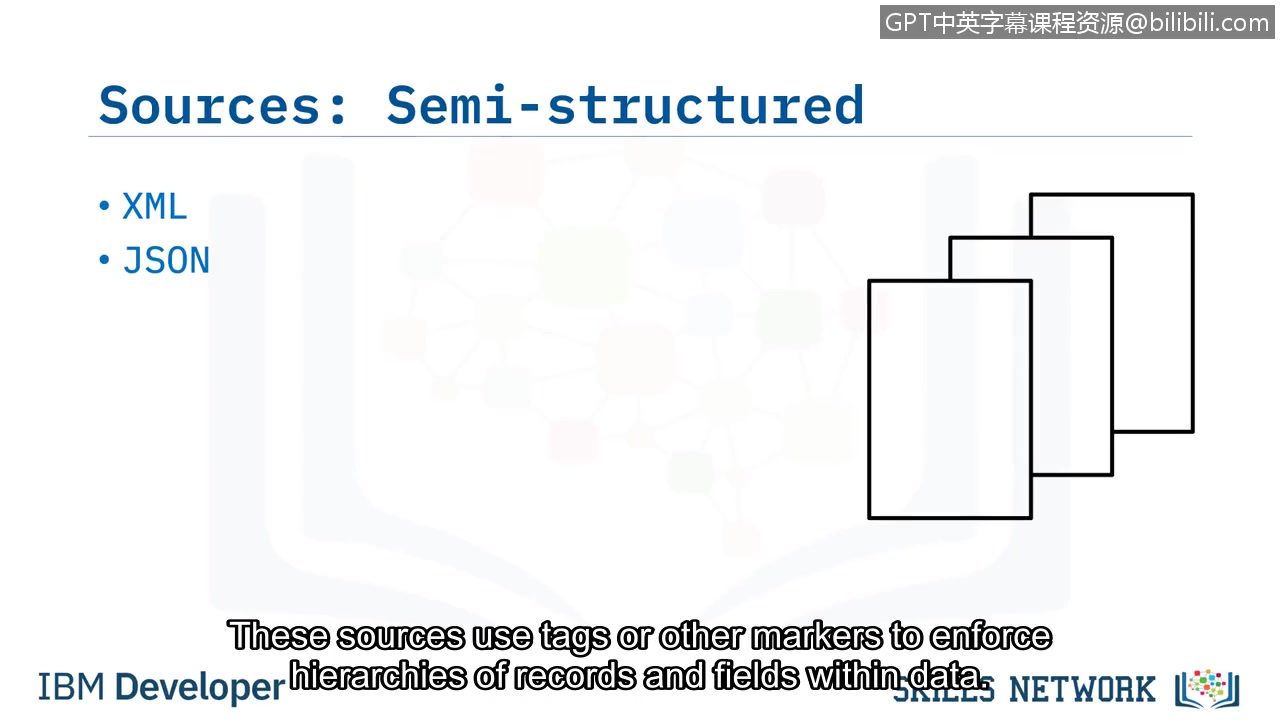 GPT中英字幕课程资源@bilibili.com

Sources: Semi-structured

• XML
• JSON

These sources use tags or other markers to enforce hierarchies of records and fields within data.

IBM Developer

SKILLS NETWORK